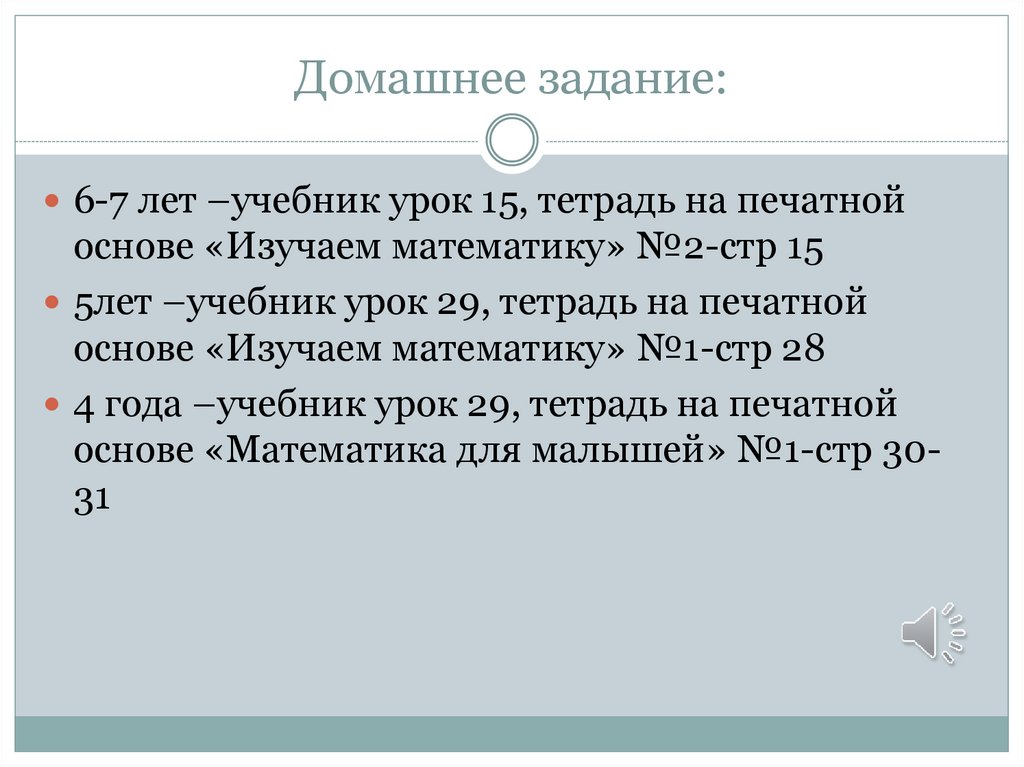 Домашнее задание:

6-7 лет –учебник урок 15, тетрадь на печатной основе «Изучаем математику» №2-стр 15

5лет –учебник урок 29, тетрадь на печатной основе «Изучаем математику» №1-стр 28

4 года –учебник урок 29, тетрадь на печатной основе «Математика для малышей» №1-стр 30-31